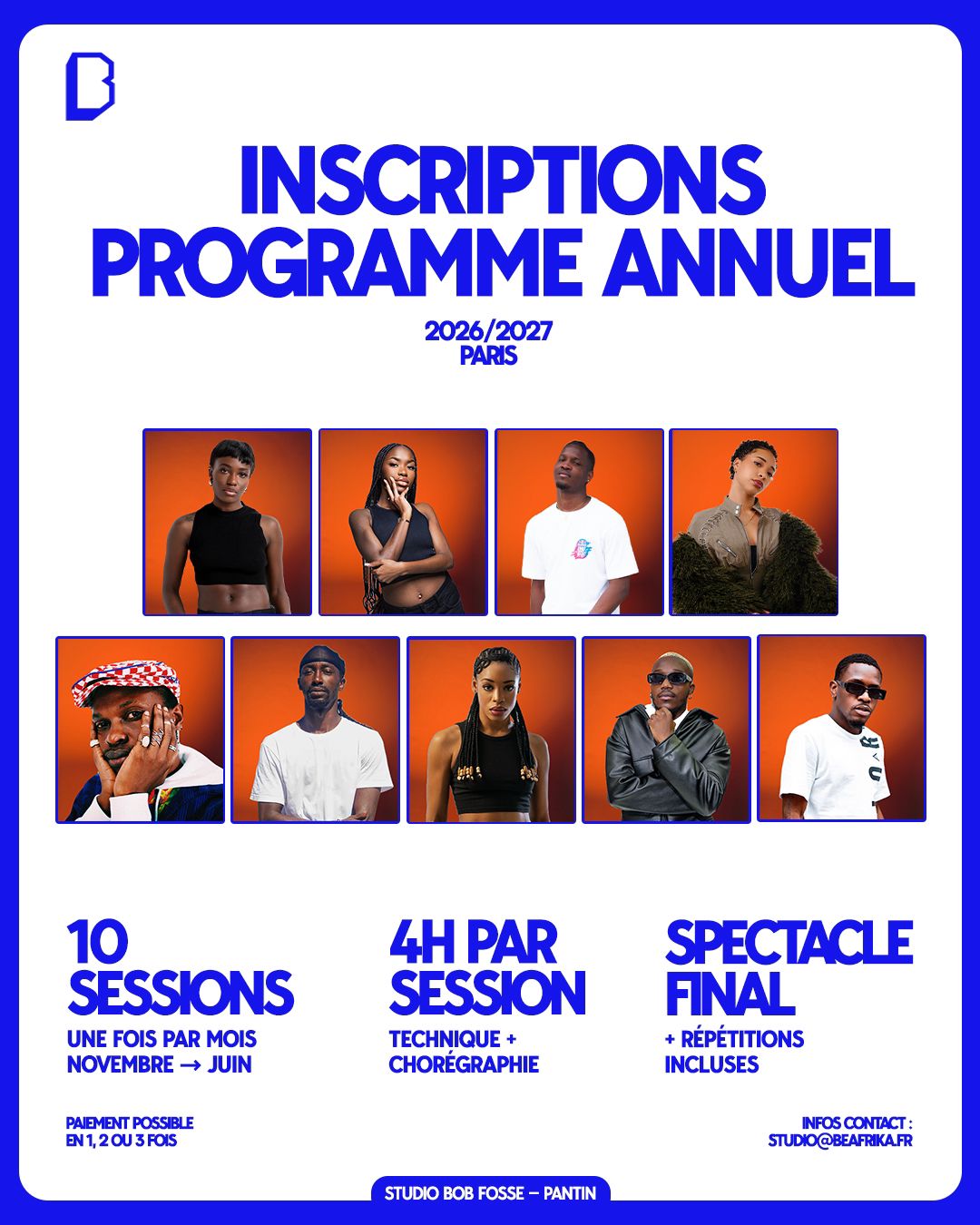 B

INSCRIPTIONS PROGRAMME ANNUEL

2026/2027
PARIS

10 SESSIONS
UNE FOIS PAR MOIS
NOVEMBRE → JUIN

4H PAR SESSION
TECHNIQUE + CHORÉGRAPHIE

SPECTACLE FINAL
+ RÉPÉTITIONS INCLUSES

PAIEMENT POSSIBLE EN 1, 2 OU 3 FOIS

INFOS CONTACT :
STUDIO@BEAFRIKA.FR

STUDIO BOB FOSSE – PANTIN